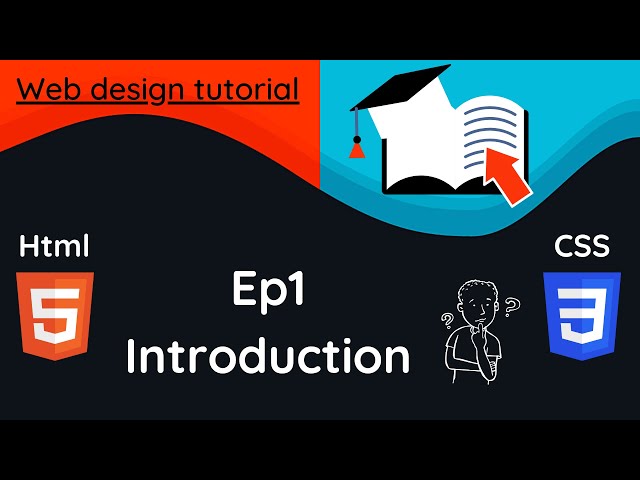 Web design tutorial

Html

5

Ep1
Introduction

? ?

CSS

3